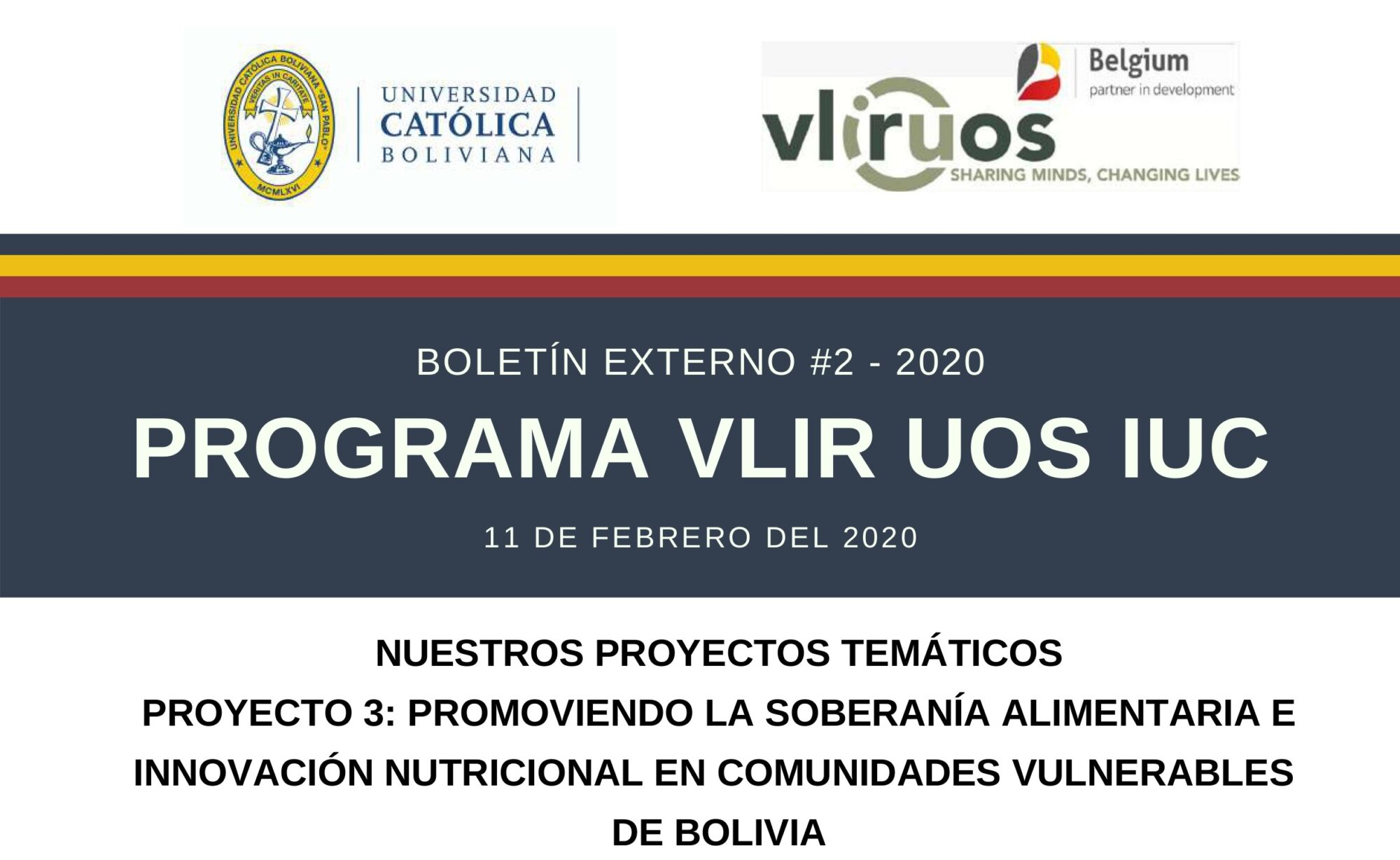 UNIVERSIDAD CATÓLICA BOLIVIANA "SAN PABLO"
VERITAS IN CARITATE
MCMLXVI

UNIVERSIDAD
CATÓLICA
BOLIVIANA

Belgium
partner in development

vliruos
SHARING MINDS, CHANGING LIVES

BOLETÍN EXTERNO #2 - 2020

PROGRAMA VLIR UOS IUC

11 DE FEBRERO DEL 2020

NUESTROS PROYECTOS TEMÁTICOS

PROYECTO 3: PROMOVIENDO LA SOBERANÍA ALIMENTARIA E INNOVACIÓN NUTRICIONAL EN COMUNIDADES VULNERABLES DE BOLIVIA